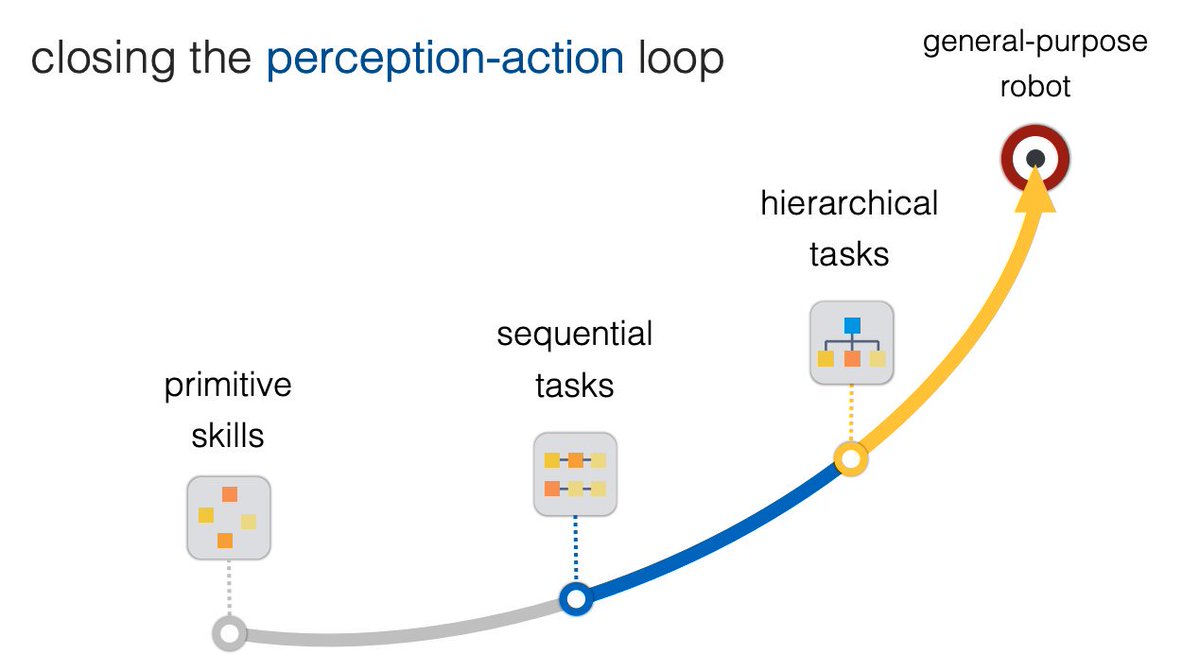 closing the perception-action loop

general-purpose robot

hierarchical tasks

sequential tasks

primitive skills